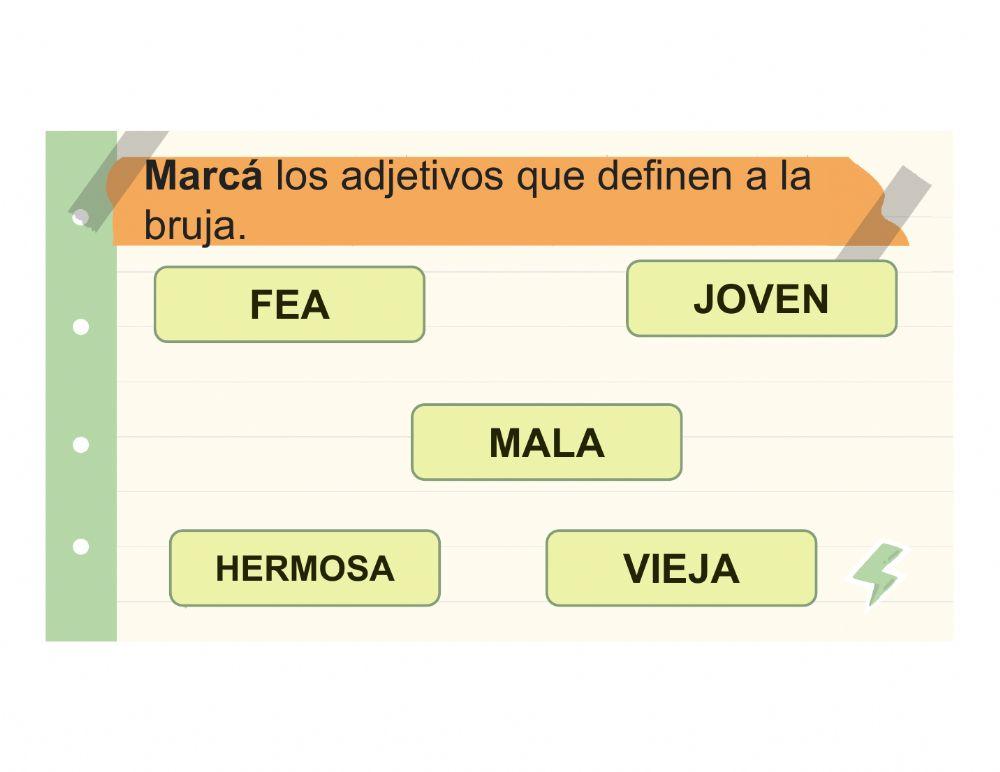 Marcá los adjetivos que definen a la bruja.

FEA

JOVEN

MALA

HERMOSA

VIEJA